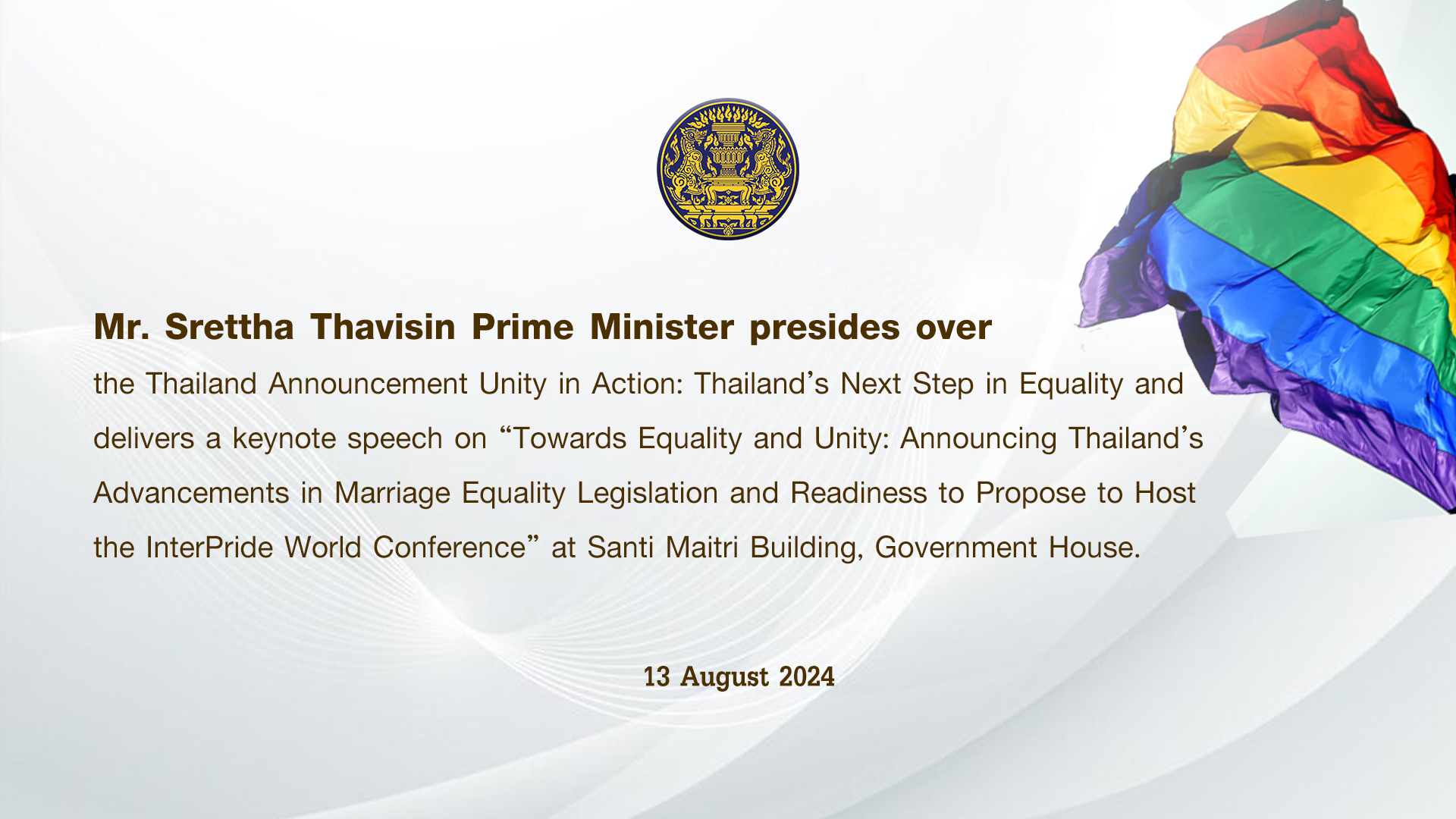 Mr. Srettha Thavisin Prime Minister presides over

the Thailand Announcement Unity in Action: Thailand's Next Step in Equality and delivers a keynote speech on "Towards Equality and Unity: Announcing Thailand's Advancements in Marriage Equality Legislation and Readiness to Propose to Host the InterPride World Conference" at Santi Maitri Building, Government House.

13 August 2024